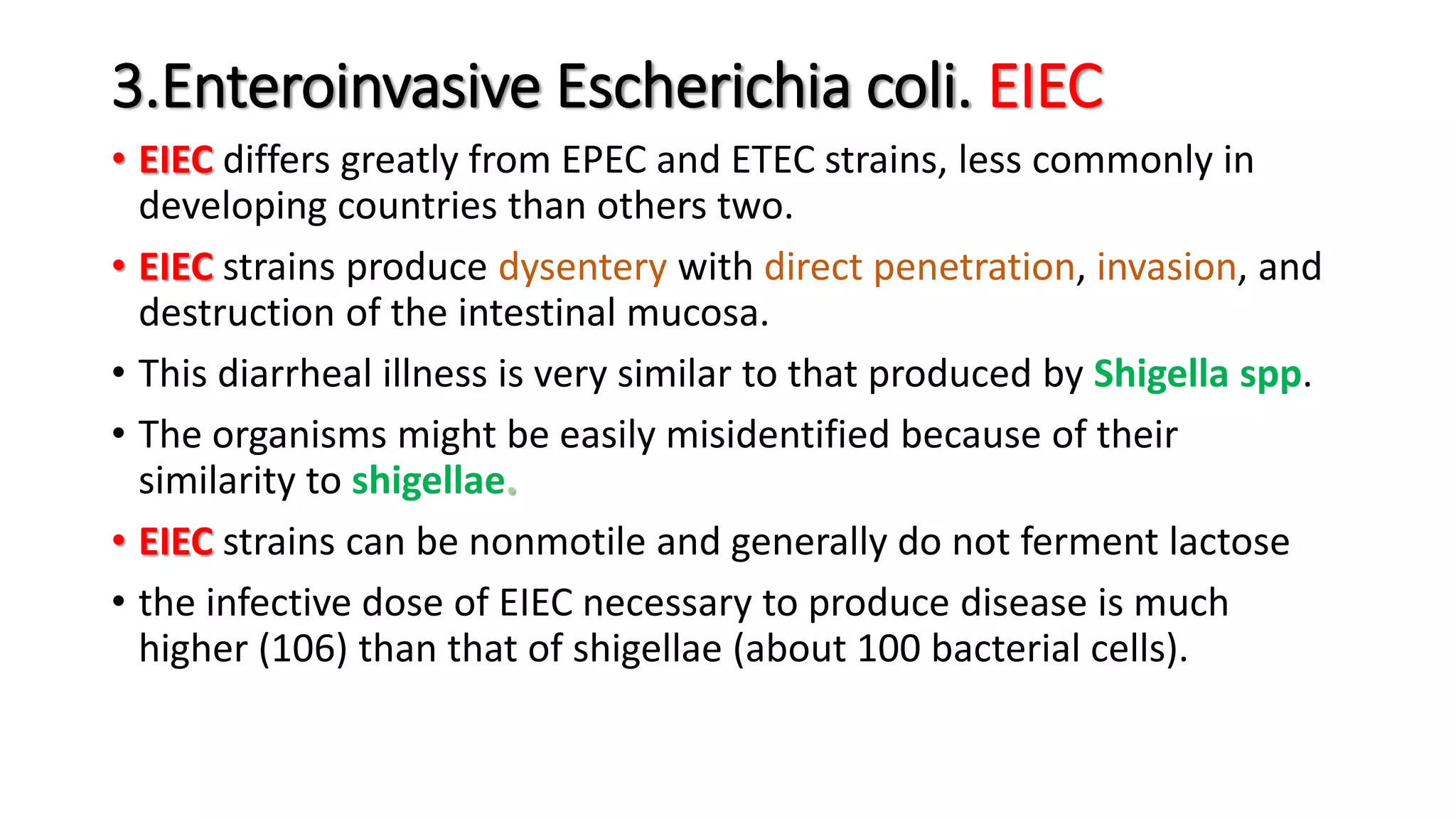 3.Enteroinvasive Escherichia coli. EIEC

• EIEC differs greatly from EPEC and ETEC strains, less commonly in developing countries than others two.

• EIEC strains produce dysentery with direct penetration, invasion, and destruction of the intestinal mucosa.

• This diarrheal illness is very similar to that produced by Shigella spp.

• The organisms might be easily misidentified because of their similarity to shigellae.

• EIEC strains can be nonmotile and generally do not ferment lactose

• the infective dose of EIEC necessary to produce disease is much higher (106) than that of shigellae (about 100 bacterial cells).